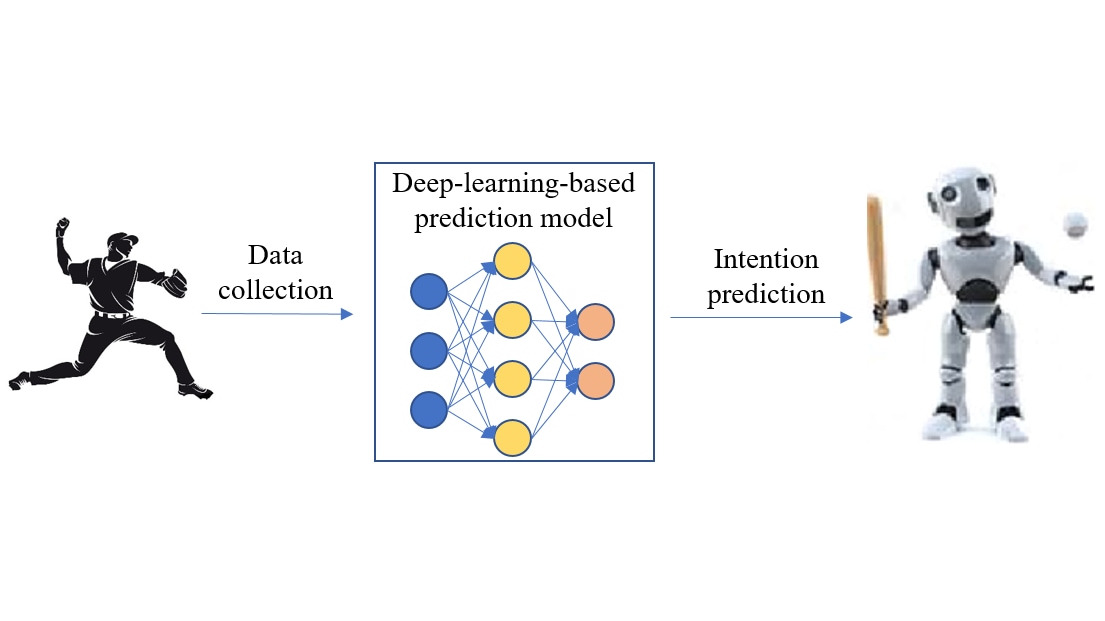 Data collection

Deep-learning-based prediction model

Intention prediction